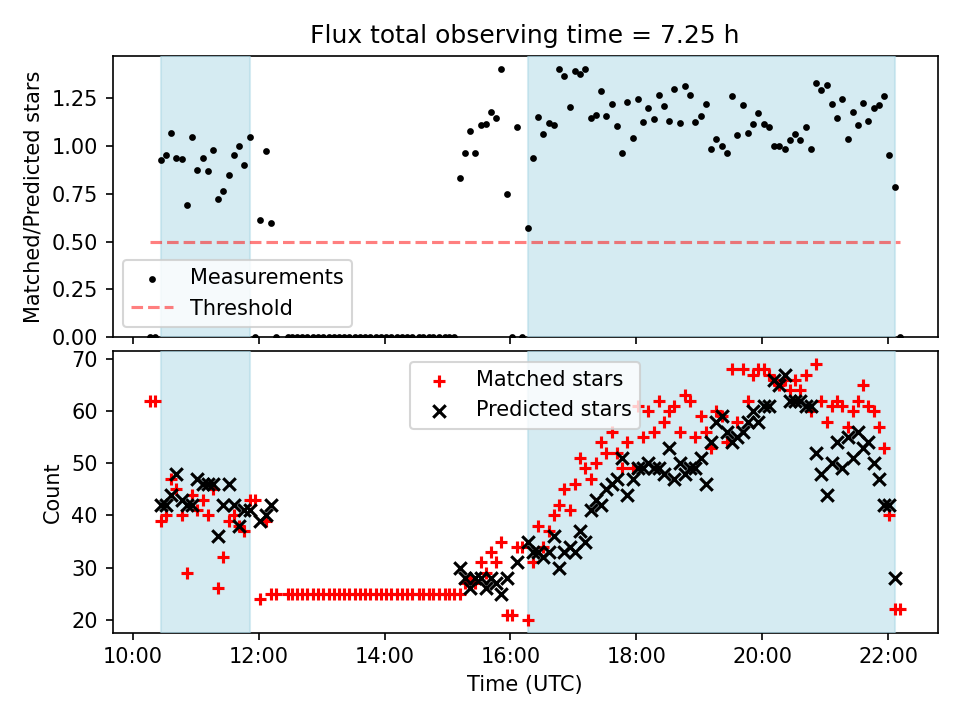 Flux total observing time = 7.25 h

Matched/Predicted stars

1.25
1.00
0.75
0.50
0.25
0.00

Measurements
Threshold

Count

70
60
50
40
30
20

Matched stars
Predicted stars

10:00
12:00
14:00
16:00
18:00
20:00
22:00

Time (UTC)